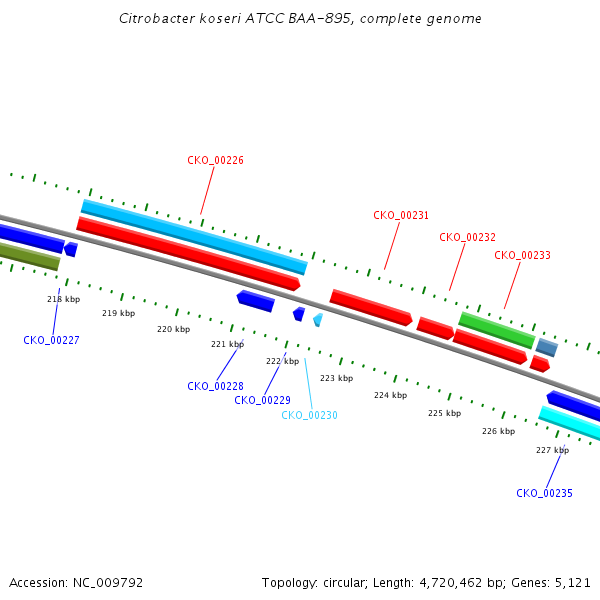 Citrobacter koseri ATCC BAA-895, complete genome

CKO_00226

CKO_00231

CKO_00232

CKO_00233

218 kbp

219 kbp

220 kbp

221 kbp

222 kbp

223 kbp

224 kbp

225 kbp

226 kbp

227 kbp

CKO_00227

CKO_00228

CKO_00229

CKO_00230

CKO_00235

Accession: NC_009792

Topology: circular; Length: 4,720,462 bp; Genes: 5,121